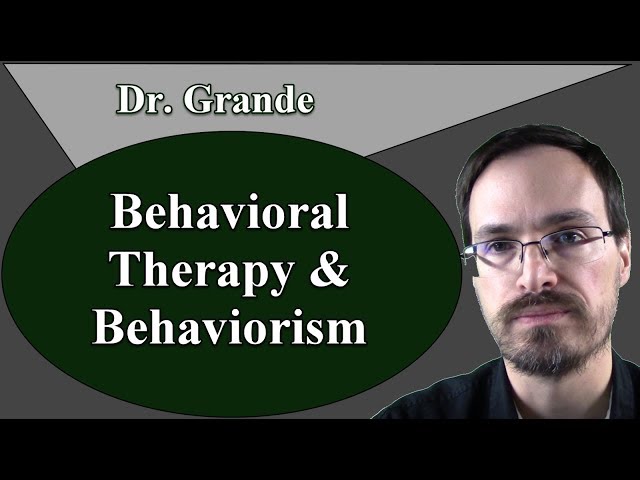 Dr. Grande

Behavioral Therapy & Behaviorism